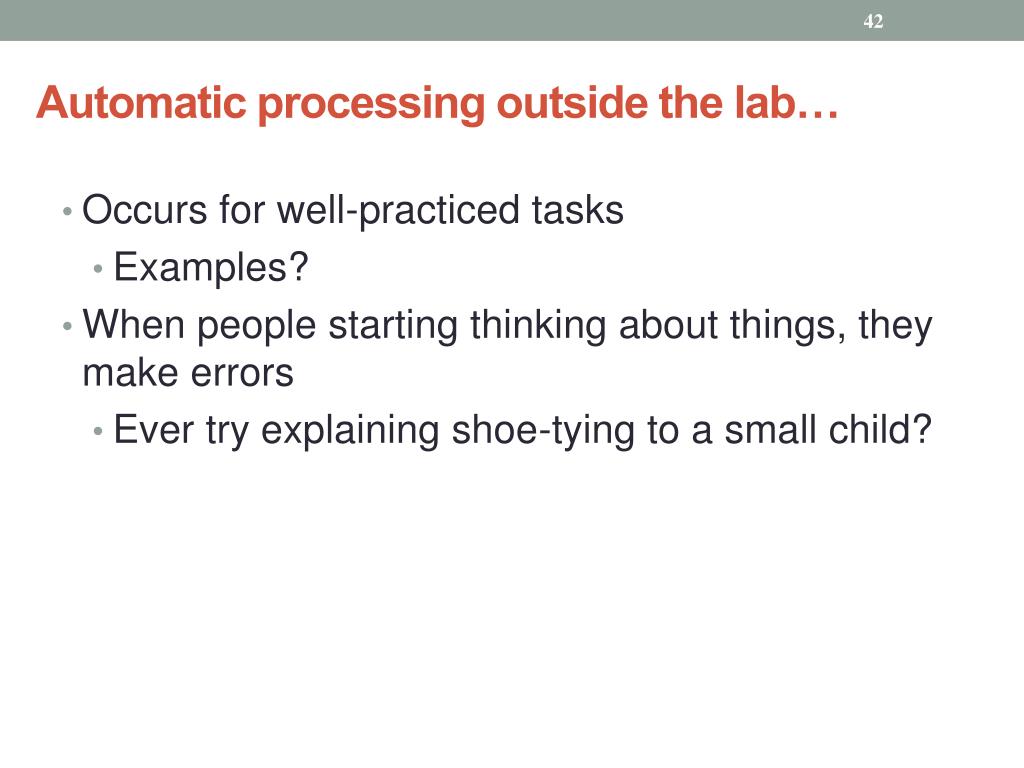 42

Automatic processing outside the lab…

• Occurs for well-practiced tasks
  • Examples?
• When people starting thinking about things, they make errors
  • Ever try explaining shoe-tying to a small child?